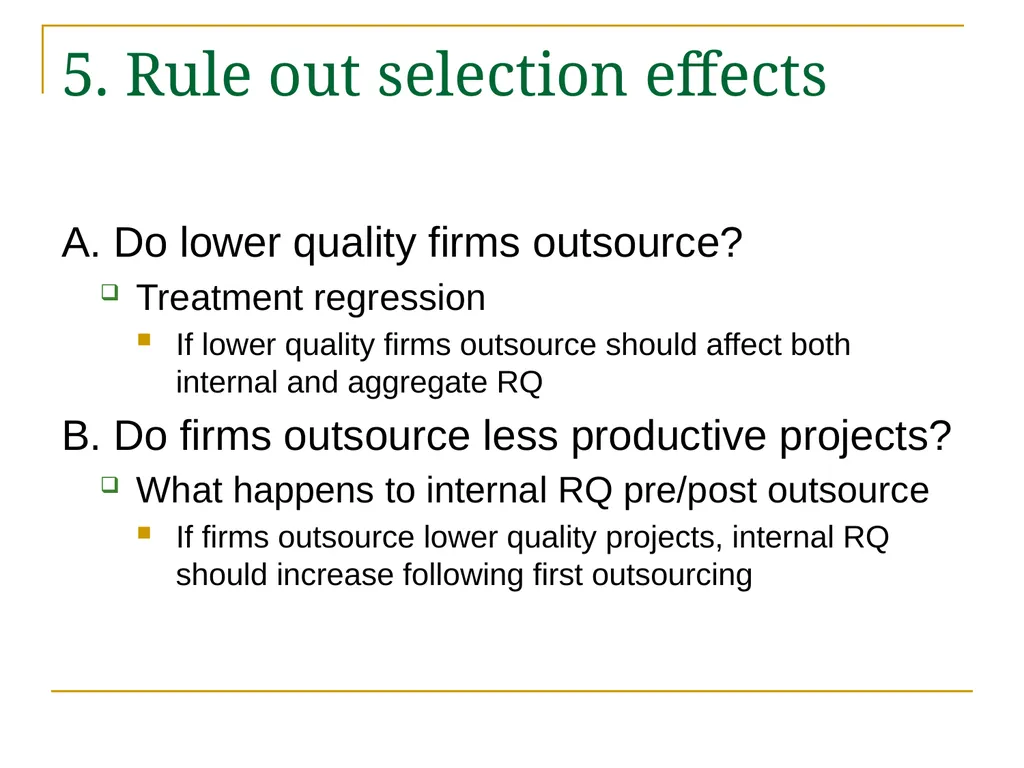 5. Rule out selection effects

A. Do lower quality firms outsource?

Treatment regression

If lower quality firms outsource should affect both internal and aggregate RQ

B. Do firms outsource less productive projects?

What happens to internal RQ pre/post outsource

If firms outsource lower quality projects, internal RQ should increase following first outsourcing